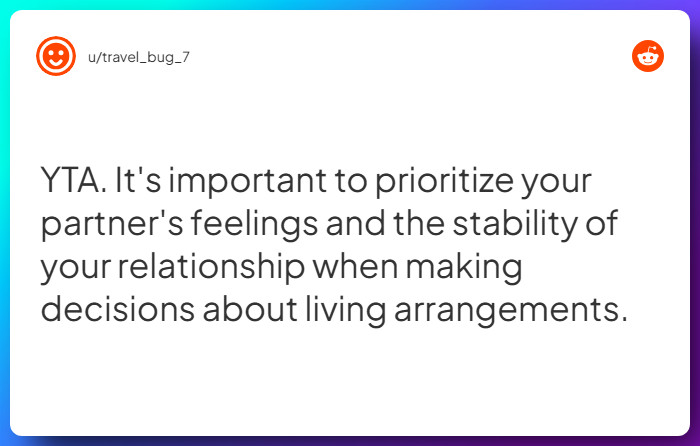 u/travel_bug_7

YTA. It's important to prioritize your partner's feelings and the stability of your relationship when making decisions about living arrangements.